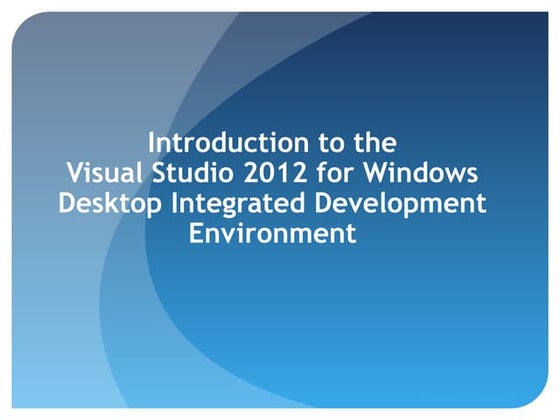 Introduction to the Visual Studio 2012 for Windows Desktop Integrated Development Environment